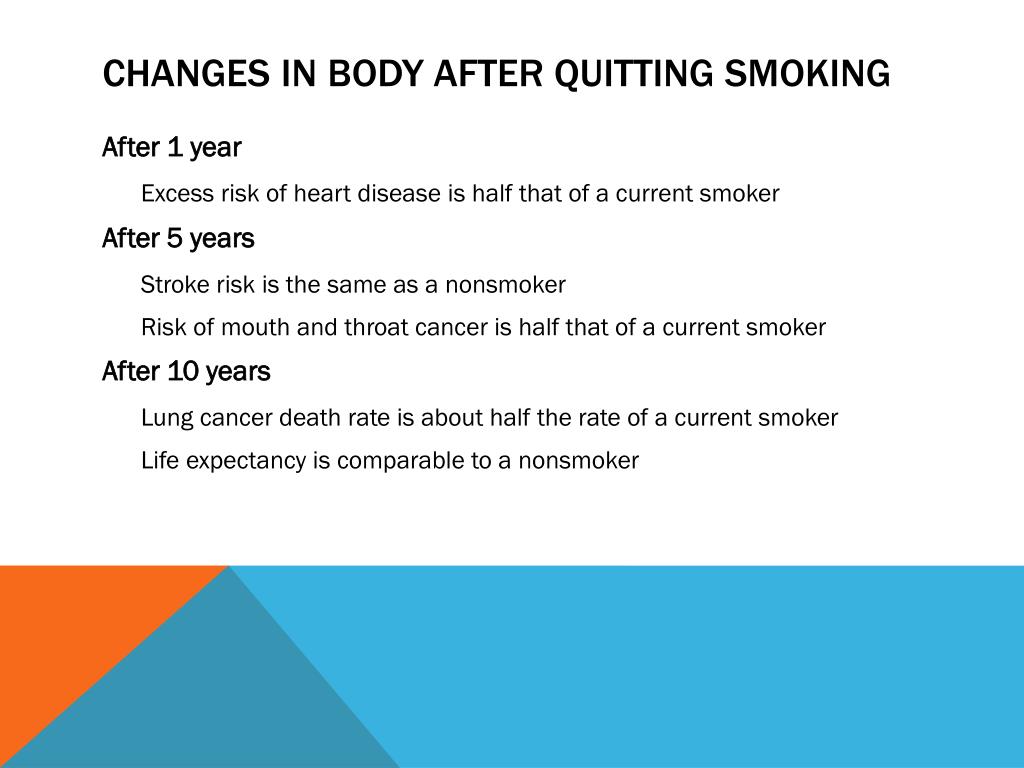 CHANGES IN BODY AFTER QUITTING SMOKING

After 1 year

Excess risk of heart disease is half that of a current smoker

After 5 years

Stroke risk is the same as a nonsmoker

Risk of mouth and throat cancer is half that of a current smoker

After 10 years

Lung cancer death rate is about half the rate of a current smoker

Life expectancy is comparable to a nonsmoker